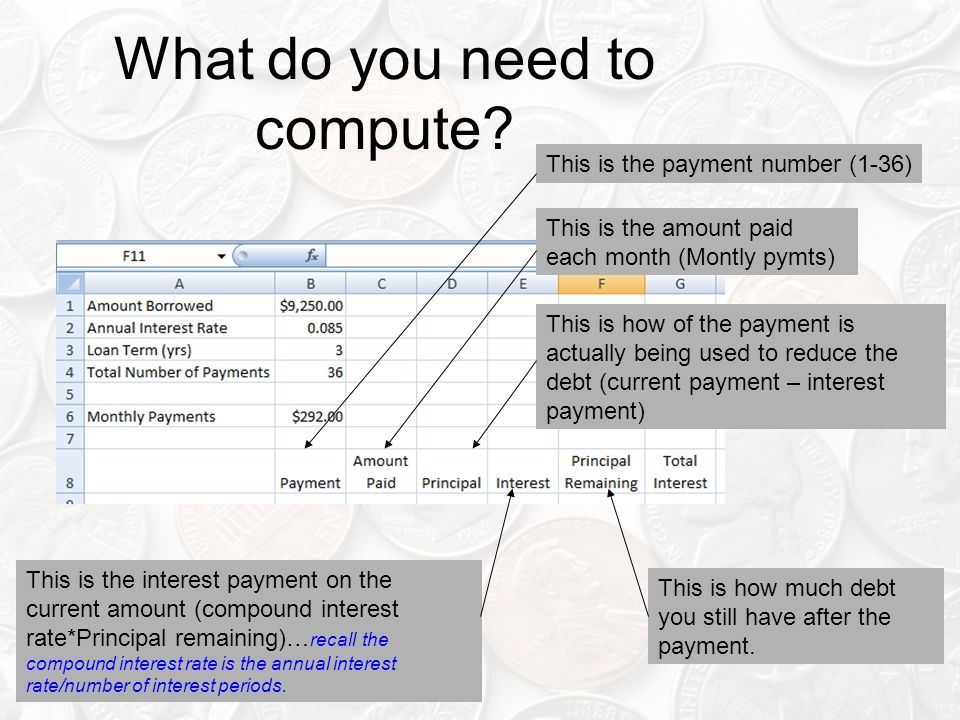 What do you need to compute?

This is the payment number (1-36)

This is the amount paid each month (Montly pymts)

This is how of the payment is actually being used to reduce the debt (current payment – interest payment)

F11

$f_x$

| | A | B | C | D | E | F | G |
|---|---|---|---|---|---|---|---|
| 1 | Amount Borrowed | $9,250.00 | | | | | |
| 2 | Annual Interest Rate | 0.085 | | | | | |
| 3 | Loan Term (yrs) | 3 | | | | | |
| 4 | Total Number of Payments | 36 | | | | | |
| 5 | | | | | | | |
| 6 | Monthly Payments | $292.00 | | | | | |
| 7 | | | | | | | |
| 8 | | Payment | Amount Paid | Principal | Interest | Principal Remaining | Total Interest |

This is the interest payment on the current amount (compound interest rate*Principal remaining)…recall the compound interest rate is the annual interest rate/number of interest periods.

This is how much debt you still have after the payment.